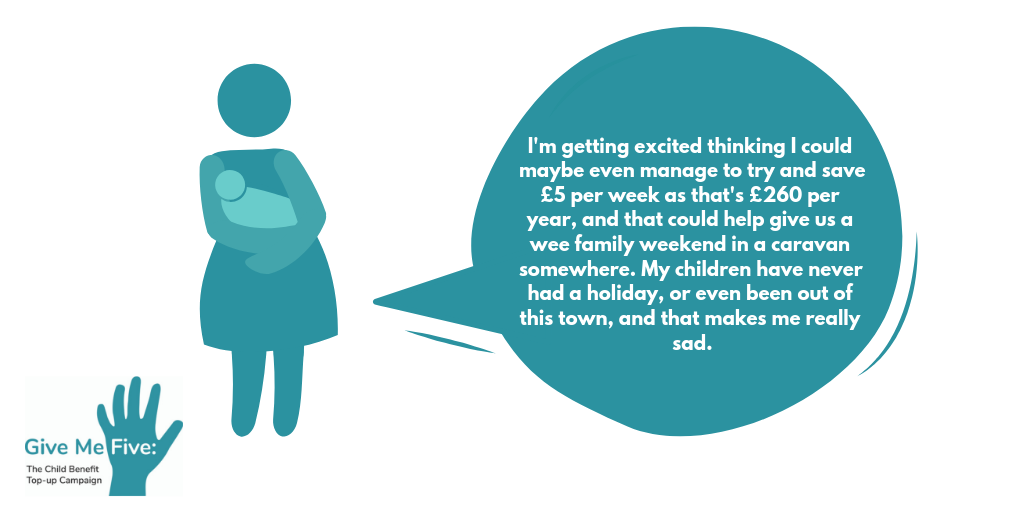 I'm getting excited thinking I could maybe even manage to try and save £5 per week as that's £260 per year, and that could help give us a wee family weekend in a caravan somewhere. My children have never had a holiday, or even been out of this town, and that makes me really sad.

Give Me Five:
The Child Benefit Top-up Campaign